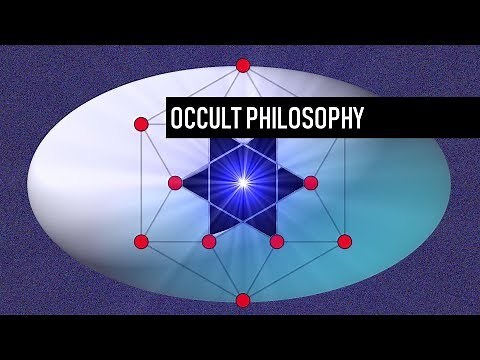 OCCULT PHILOSOPHY